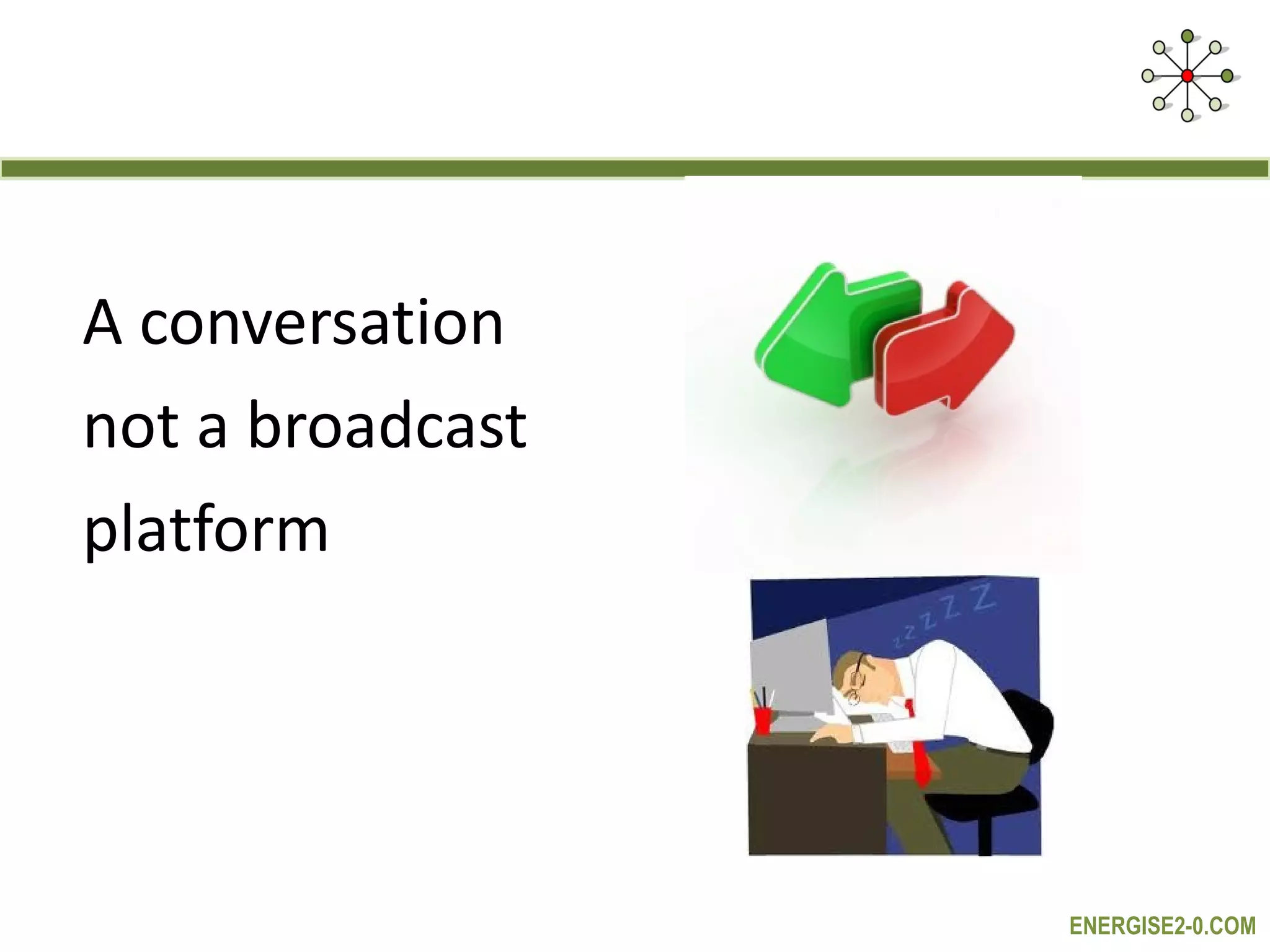 A conversation not a broadcast platform

zzzZZ

ENERGISE2-0.COM